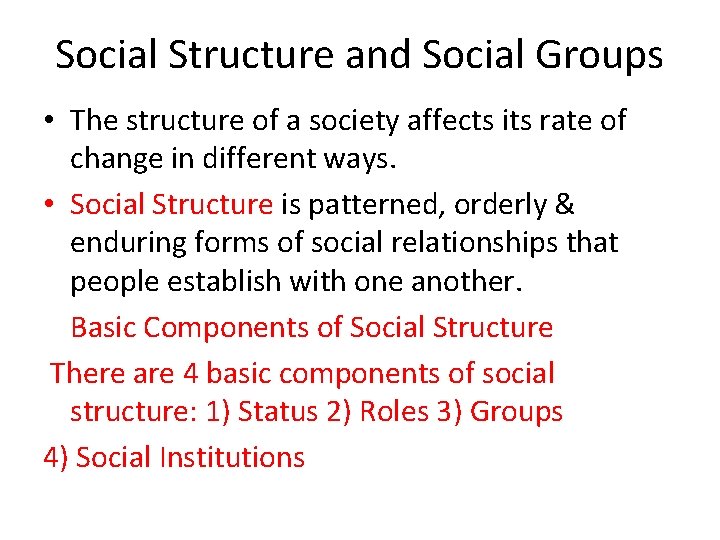 Social Structure and Social Groups

• The structure of a society affects its rate of change in different ways.

• Social Structure is patterned, orderly & enduring forms of social relationships that people establish with one another.

Basic Components of Social Structure

There are 4 basic components of social structure: 1) Status 2) Roles 3) Groups

4) Social Institutions